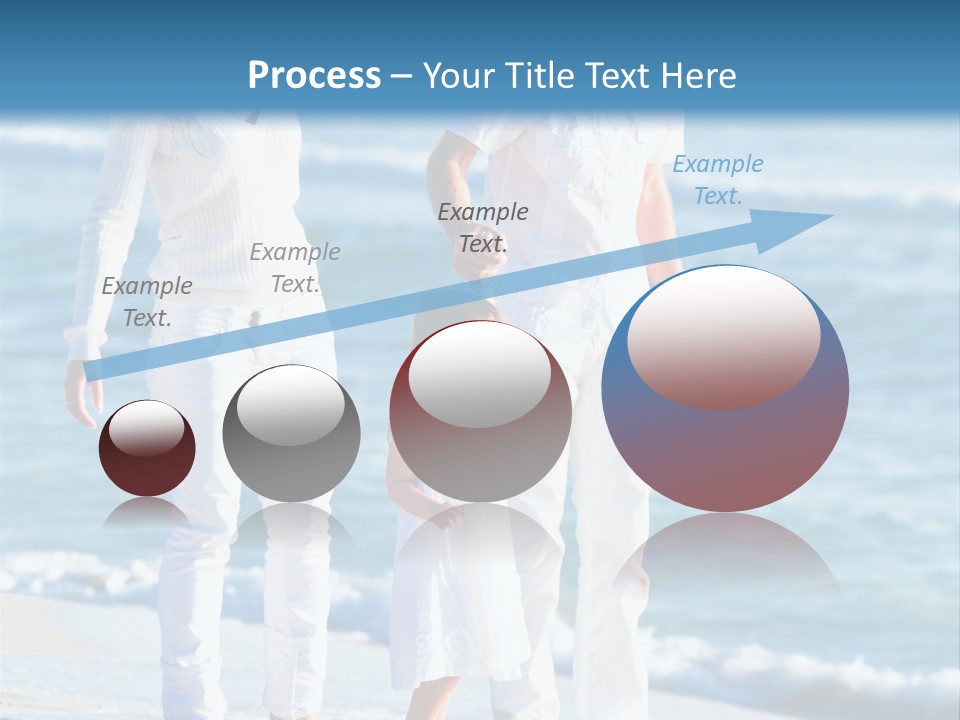 Process – Your Title Text Here

Example Text.

Example Text.

Example Text.

Example Text.